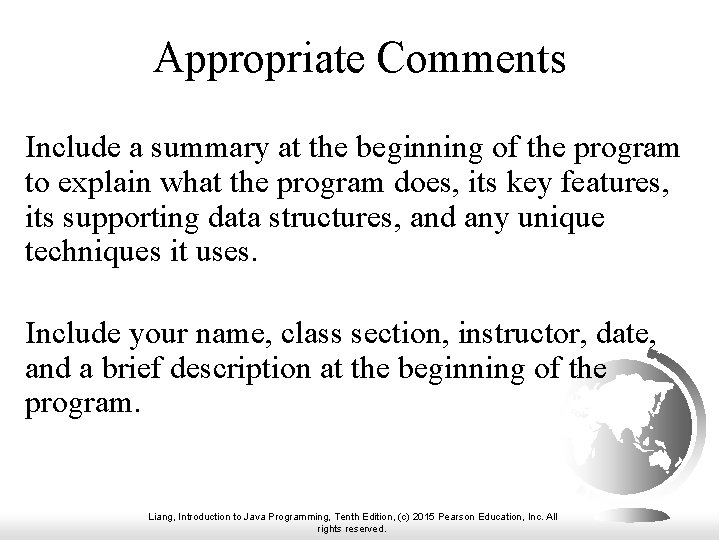 Appropriate Comments

Include a summary at the beginning of the program to explain what the program does, its key features, its supporting data structures, and any unique techniques it uses.

Include your name, class section, instructor, date, and a brief description at the beginning of the program.

Liang, Introduction to Java Programming, Tenth Edition, (c) 2015 Pearson Education, Inc. All rights reserved.